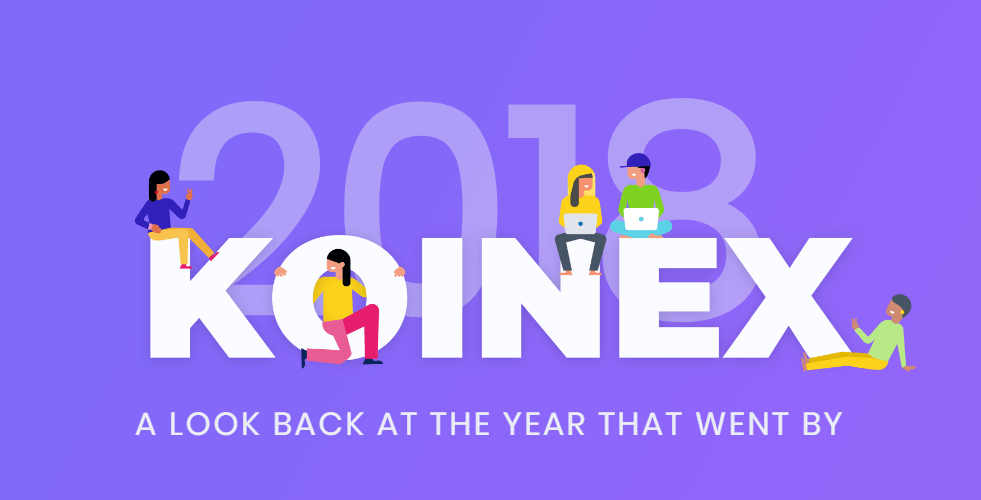 2018

KOINEX

A LOOK BACK AT THE YEAR THAT WENT BY